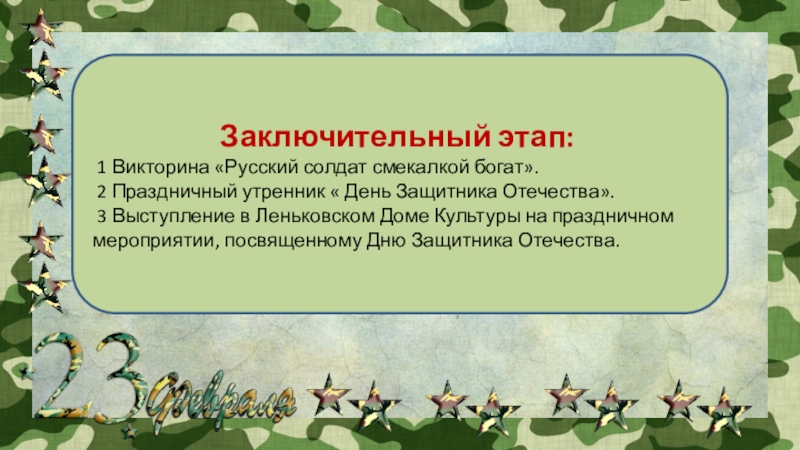 Заключительный этап:

1 Викторина «Русский солдат смекалкой богат».
2 Праздничный утренник « День Защитника Отечества».
3 Выступление в Леньковском Доме Культуры на праздничном мероприятии, посвященному Дню Защитника Отечества.

23 февраля